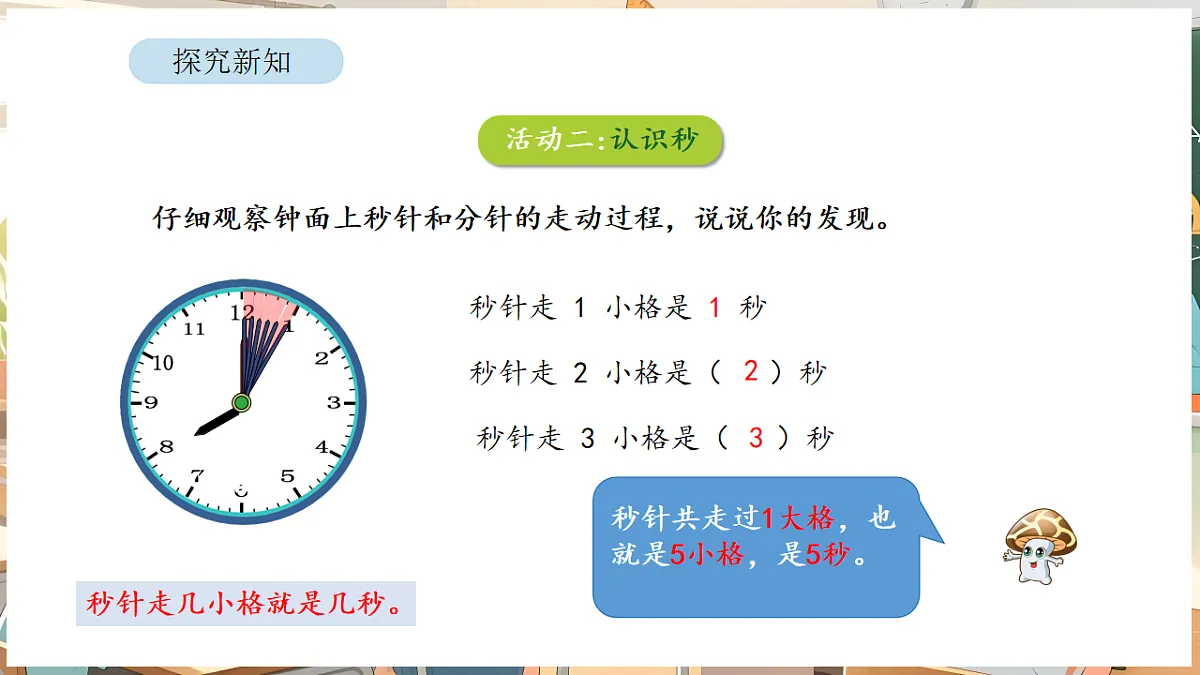 探究新知

活动二:认识秒

仔细观察钟面上秒针和分针的走动过程，说说你的发现。

12
1
2
3
4
5
6
7
8
9
10
11

秒针走 1 小格是 1 秒

秒针走 2 小格是（ 2 ）秒

秒针走 3 小格是（ 3 ）秒

秒针共走过1大格，也就是5小格，是5秒。

秒针走几小格就是几秒。